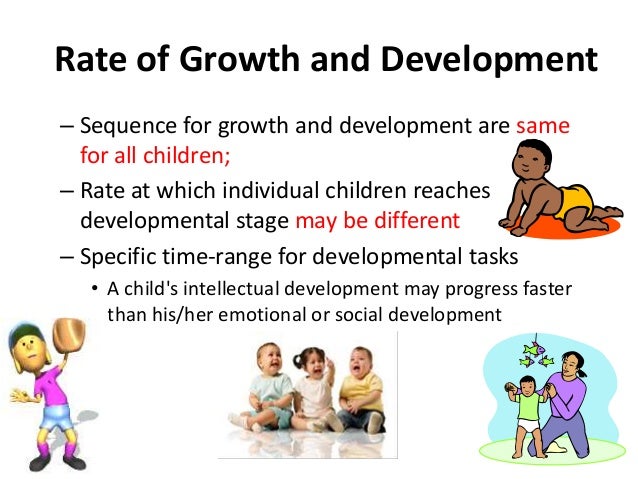 Rate of Growth and Development

– Sequence for growth and development are same for all children;

– Rate at which individual children reaches developmental stage may be different

– Specific time-range for developmental tasks

• A child's intellectual development may progress faster than his/her emotional or social development